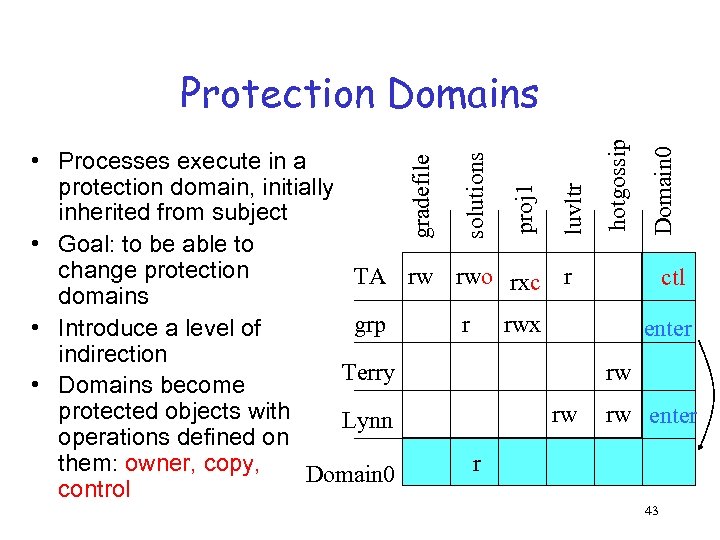 Protection Domains

• Processes execute in a protection domain, initially inherited from subject
• Goal: to be able to change protection domains
• Introduce a level of indirection
• Domains become protected objects with operations defined on them: owner, copy, control

| | gradefile | solutions | proj1 | luvltr | hotgossip | Domain0 |
|---|---|---|---|---|---|---|
| TA | rw | rwo | rxc | r | | ctl |
| grp | | r | rwx | | | enter |
| Terry | | | | | rw | |
| Lynn | | | | rw | rw | enter |
| Domain0 | | r | | | | |

43